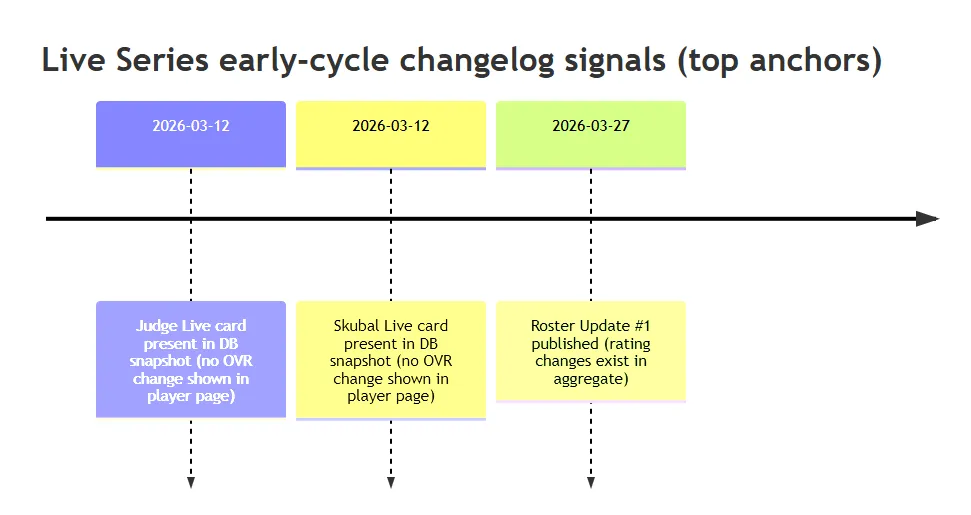 Live Series early-cycle changelog signals (top anchors)

2026-03-12

2026-03-12

2026-03-27

Judge Live card present in DB snapshot (no OVR change shown in player page)

Skubal Live card present in DB snapshot (no OVR change shown in player page)

Roster Update #1 published (rating changes exist in aggregate)